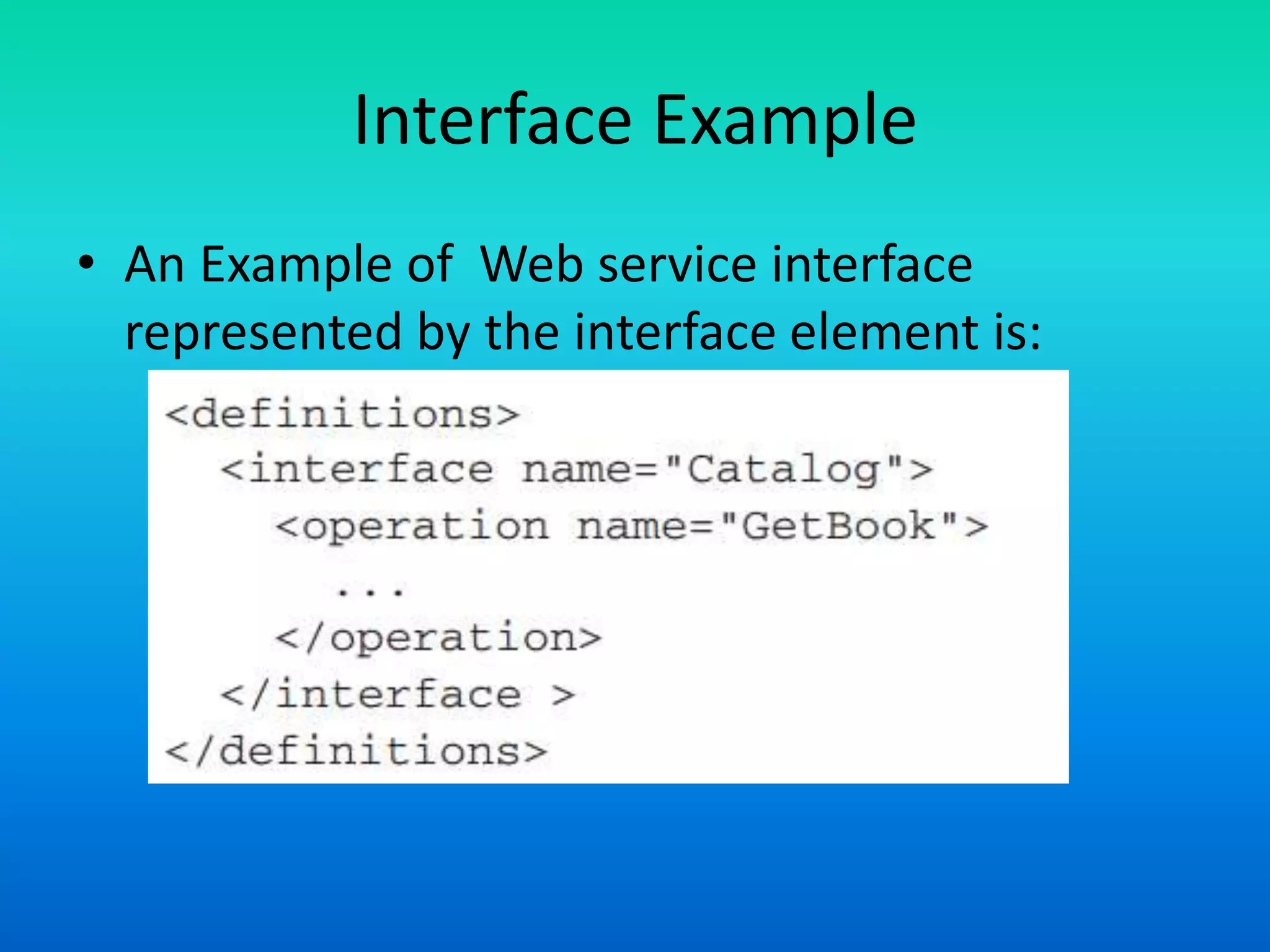 Interface Example

• An Example of  Web service interface represented by the interface element is:

<definitions>
  <interface name="Catalog">
    <operation name="GetBook">
      ...
    </operation>
  </interface >
</definitions>